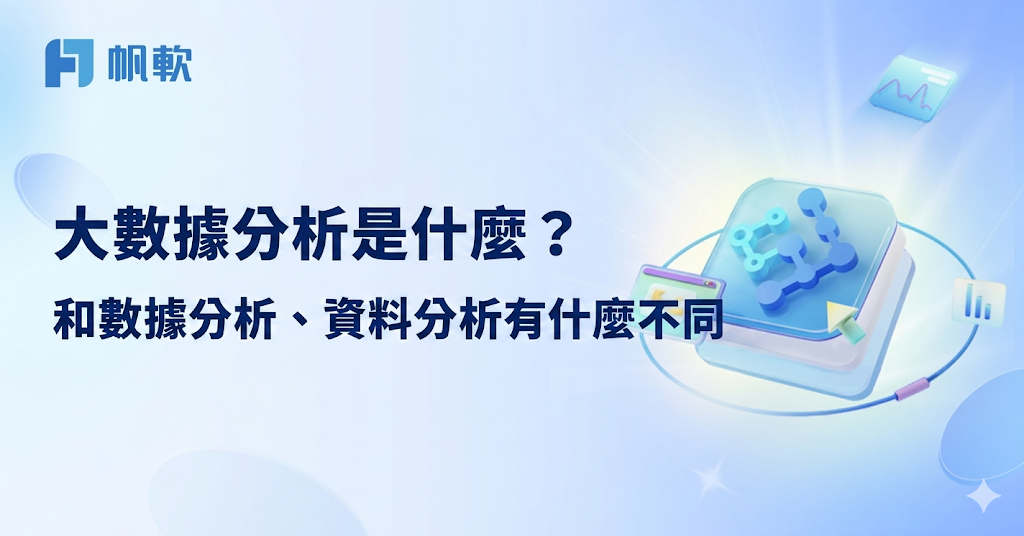 帆軟

大數據分析是什麼？

和數據分析、資料分析有什麼不同